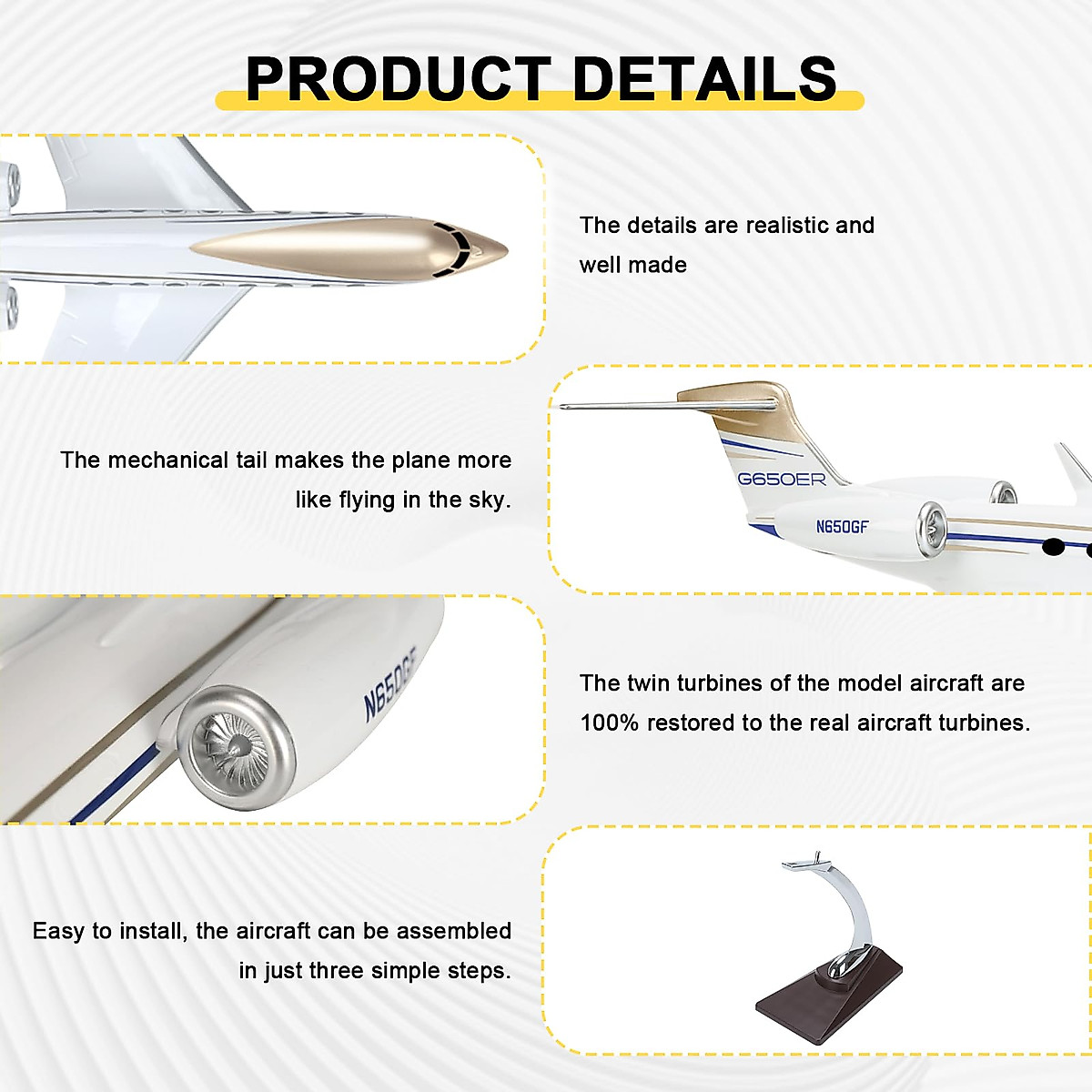 PRODUCT DETAILS

The details are realistic and well made

The mechanical tail makes the plane more like flying in the sky.

G650ER

N650GF

N650GF

The twin turbines of the model aircraft are 100% restored to the real aircraft turbines.

Easy to install, the aircraft can be assembled in just three simple steps.